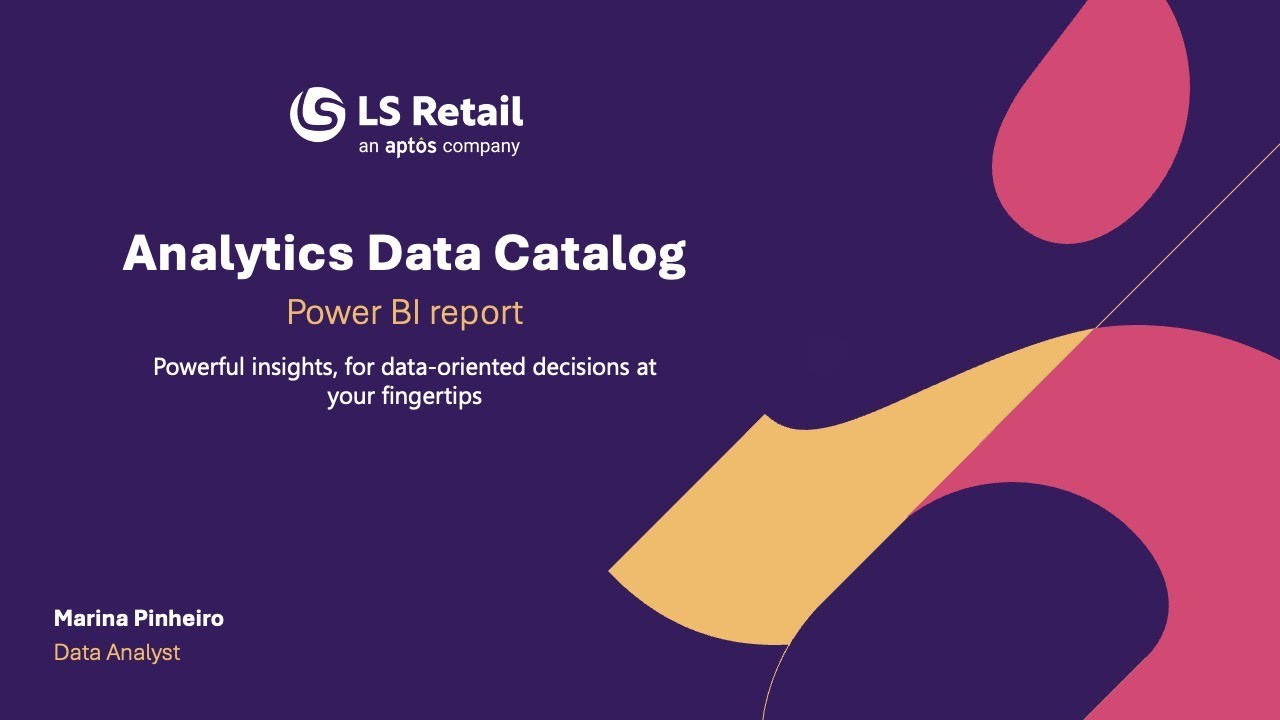 LS Retail
an aptos company

Analytics Data Catalog

Power BI report

Powerful insights, for data-oriented decisions at your fingertips

Marina Pinheiro
Data Analyst